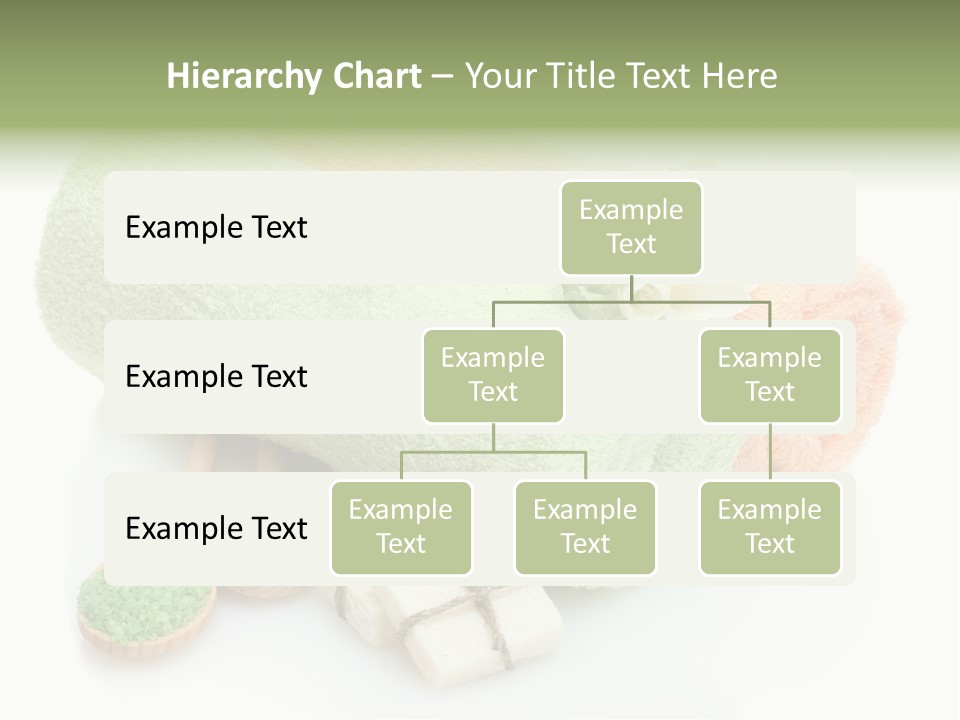 Hierarchy Chart – Your Title Text Here

Example Text

Example Text

Example Text

Example Text

Example Text

Example Text

Example Text

Example Text

Example Text